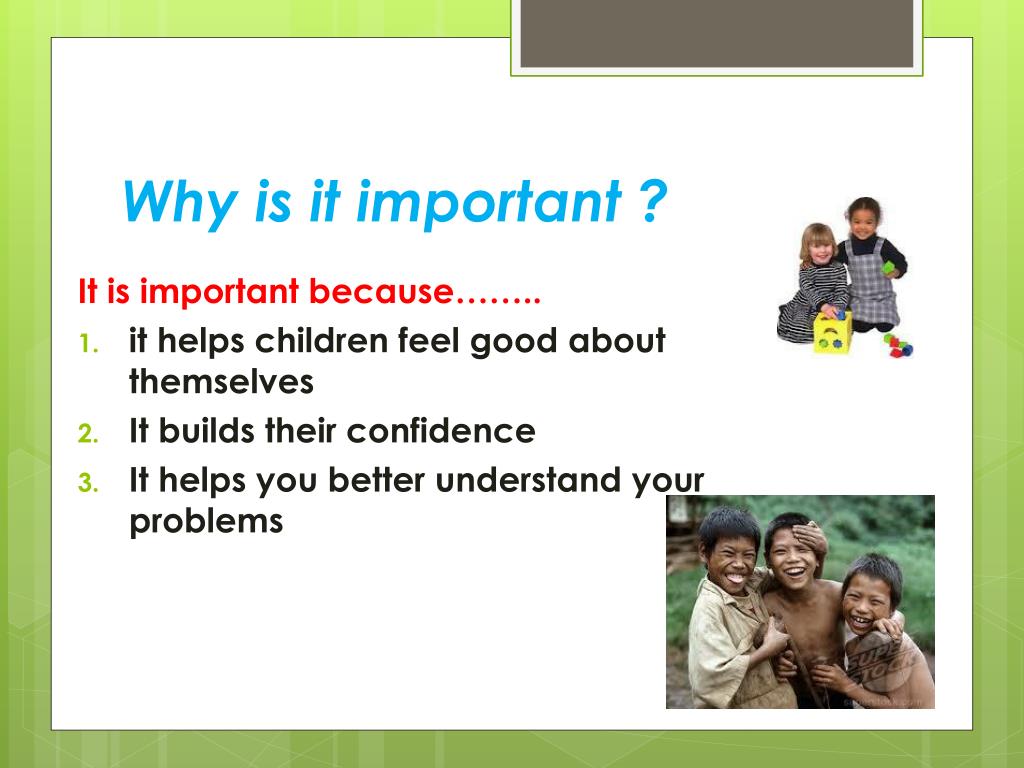 Why is it important ?

It is important because……..

1. it helps children feel good about themselves
2. It builds their confidence
3. It helps you better understand your problems